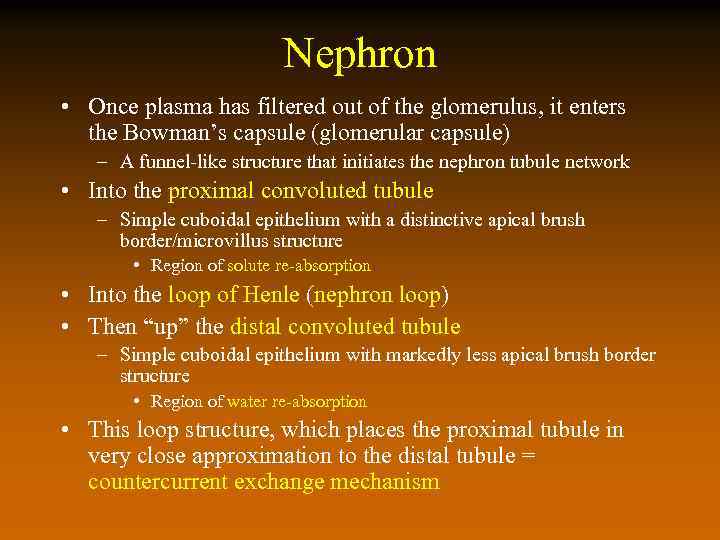 Nephron

• Once plasma has filtered out of the glomerulus, it enters the Bowman’s capsule (glomerular capsule)
– A funnel-like structure that initiates the nephron tubule network
• Into the proximal convoluted tubule
– Simple cuboidal epithelium with a distinctive apical brush border/microvillus structure
• Region of solute re-absorption
• Into the loop of Henle (nephron loop)
• Then “up” the distal convoluted tubule
– Simple cuboidal epithelium with markedly less apical brush border structure
• Region of water re-absorption
• This loop structure, which places the proximal tubule in very close approximation to the distal tubule = countercurrent exchange mechanism